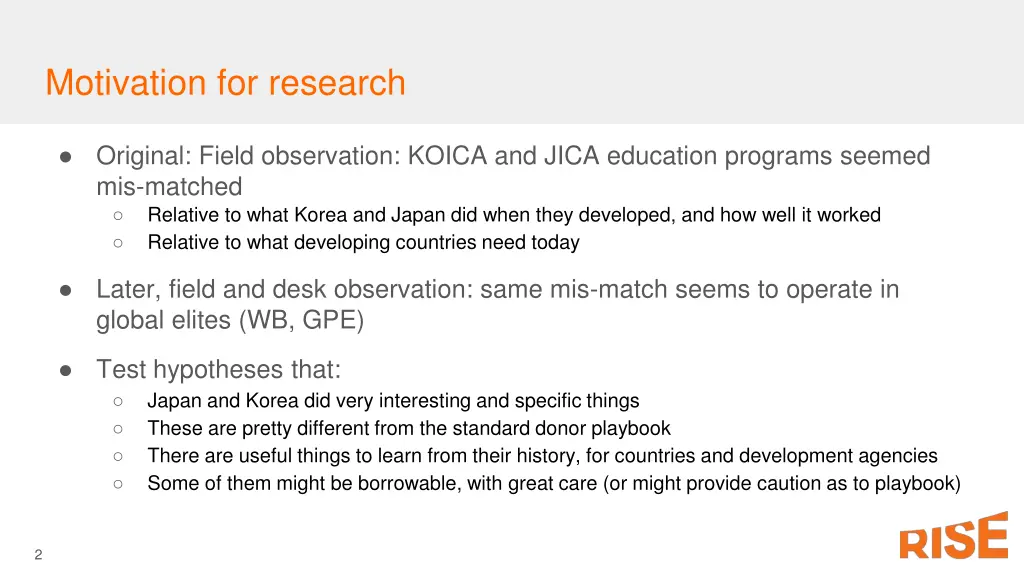 Motivation for research

● Original: Field observation: KOICA and JICA education programs seemed mis-matched
○ Relative to what Korea and Japan did when they developed, and how well it worked
○ Relative to what developing countries need today

● Later, field and desk observation: same mis-match seems to operate in global elites (WB, GPE)

● Test hypotheses that:
○ Japan and Korea did very interesting and specific things
○ These are pretty different from the standard donor playbook
○ There are useful things to learn from their history, for countries and development agencies
○ Some of them might be borrowable, with great care (or might provide caution as to playbook)

2

RISE